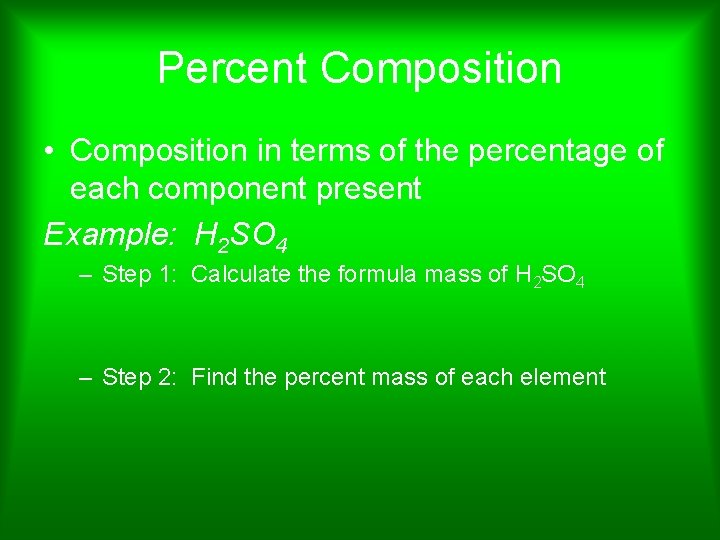 Percent Composition

• Composition in terms of the percentage of each component present

Example: $H_2SO_4$

– Step 1: Calculate the formula mass of $H_2SO_4$

– Step 2: Find the percent mass of each element